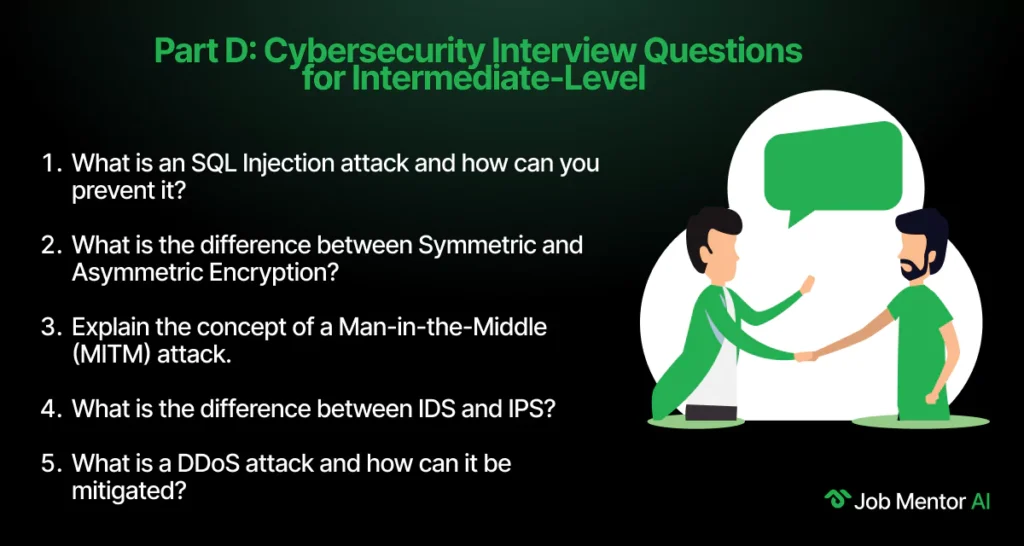 Part D: Cybersecurity Interview Questions for Intermediate-Level

1. What is an SQL Injection attack and how can you prevent it?

2. What is the difference between Symmetric and Asymmetric Encryption?

3. Explain the concept of a Man-in-the-Middle (MITM) attack.

4. What is the difference between IDS and IPS?

5. What is a DDoS attack and how can it be mitigated?

Job Mentor AI